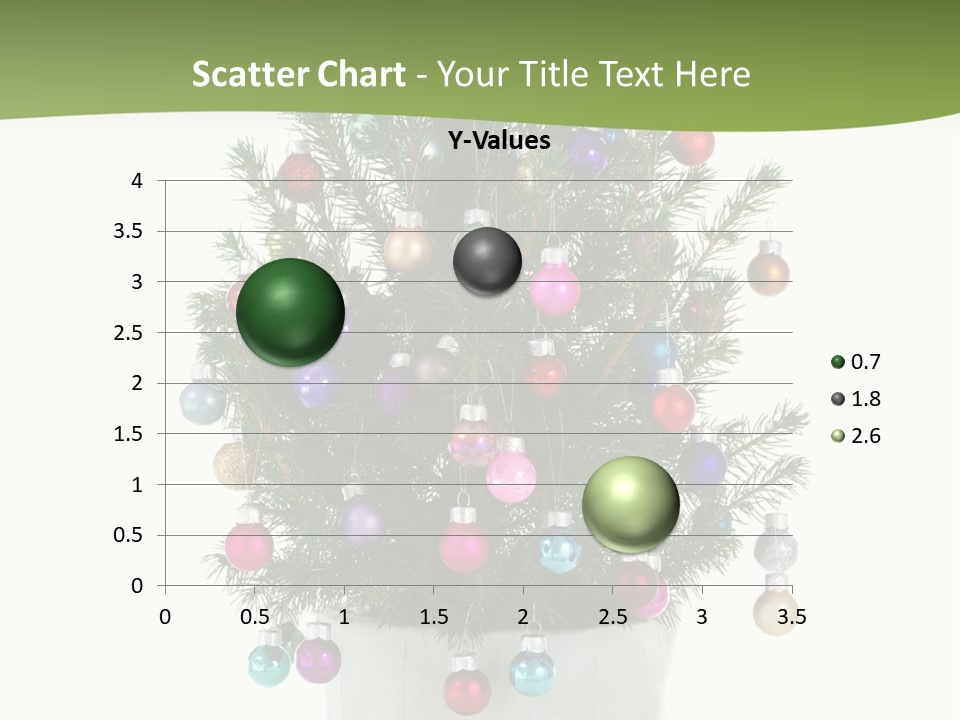 Scatter Chart - Your Title Text Here

Y-Values

4
3.5
3
2.5
2
1.5
1
0.5
0

0 0.5 1 1.5 2 2.5 3 3.5

0.7
1.8
2.6